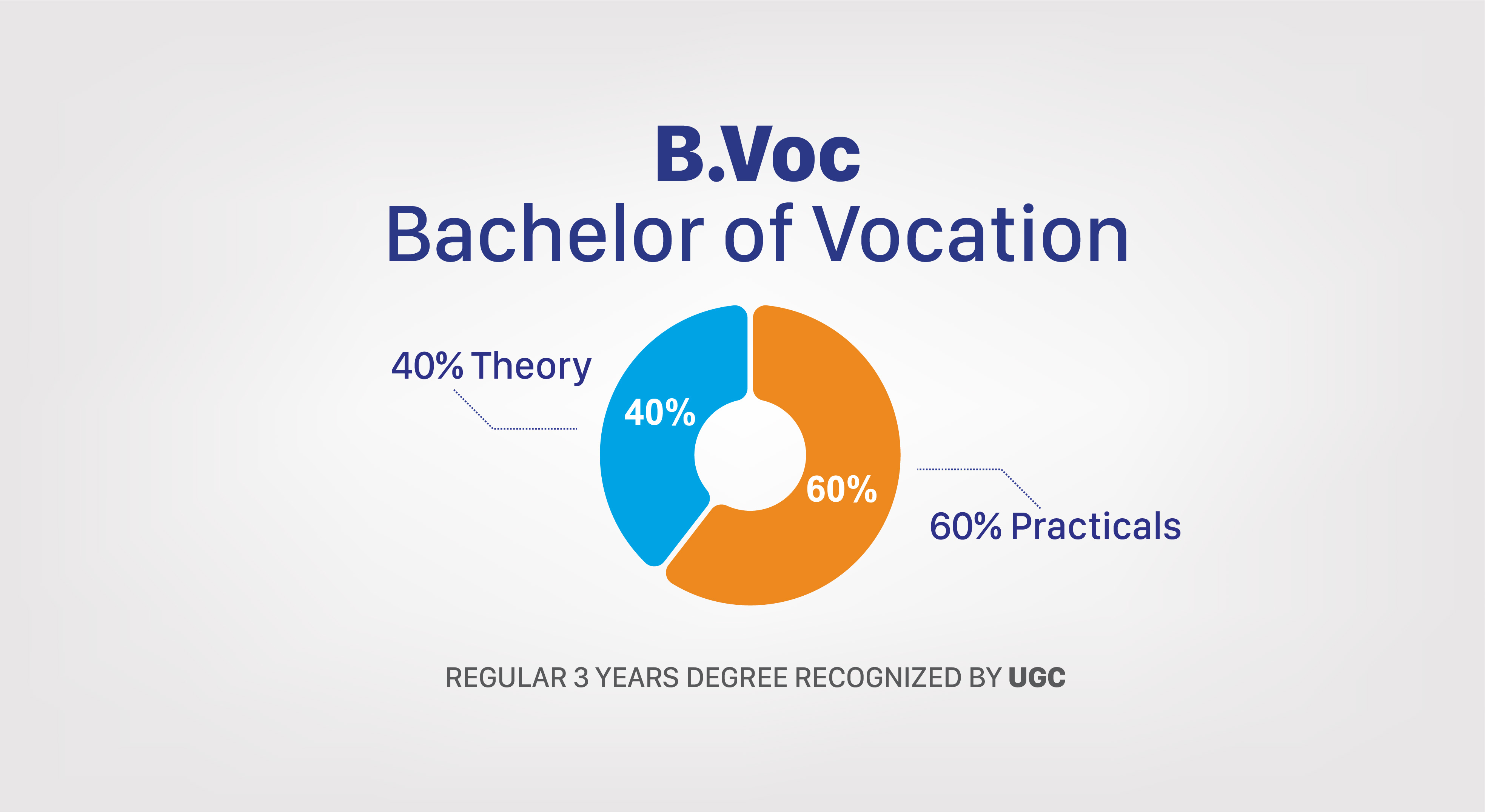 B.Voc
Bachelor of Vocation

40% Theory

40%

60%

60% Practicals

REGULAR 3 YEARS DEGREE RECOGNIZED BY UGC